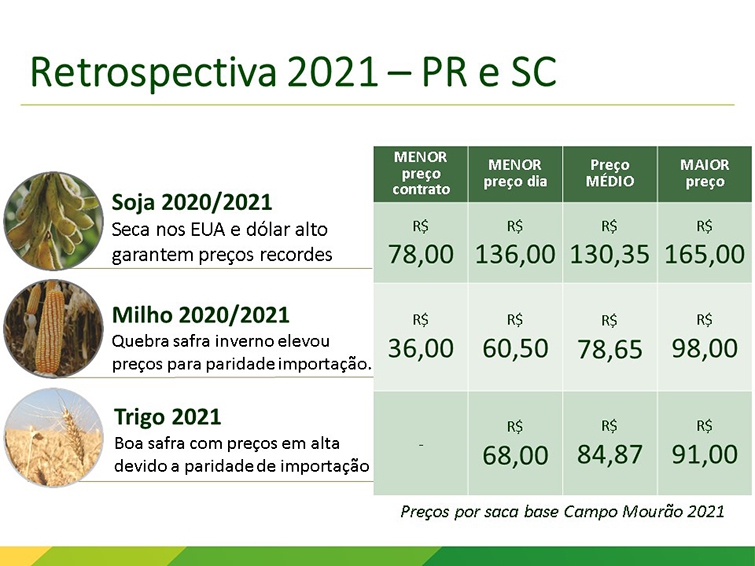 Retrospectiva 2021 – PR e SC

Soja 2020/2021
Seca nos EUA e dólar alto garantem preços recordes

Milho 2020/2021
Quebra safra inverno elevou preços para paridade importação.

Trigo 2021
Boa safra com preços em alta devido a paridade de importação

| MENOR preço contrato | MENOR preço dia | Preço MÉDIO | MAIOR preço |
|---|---|---|---|
| R$ 78,00 | R$ 136,00 | R$ 130,35 | R$ 165,00 |
| R$ 36,00 | R$ 60,50 | R$ 78,65 | R$ 98,00 |
| - | R$ 68,00 | R$ 84,87 | R$ 91,00 |

Preços por saca base Campo Mourão 2021